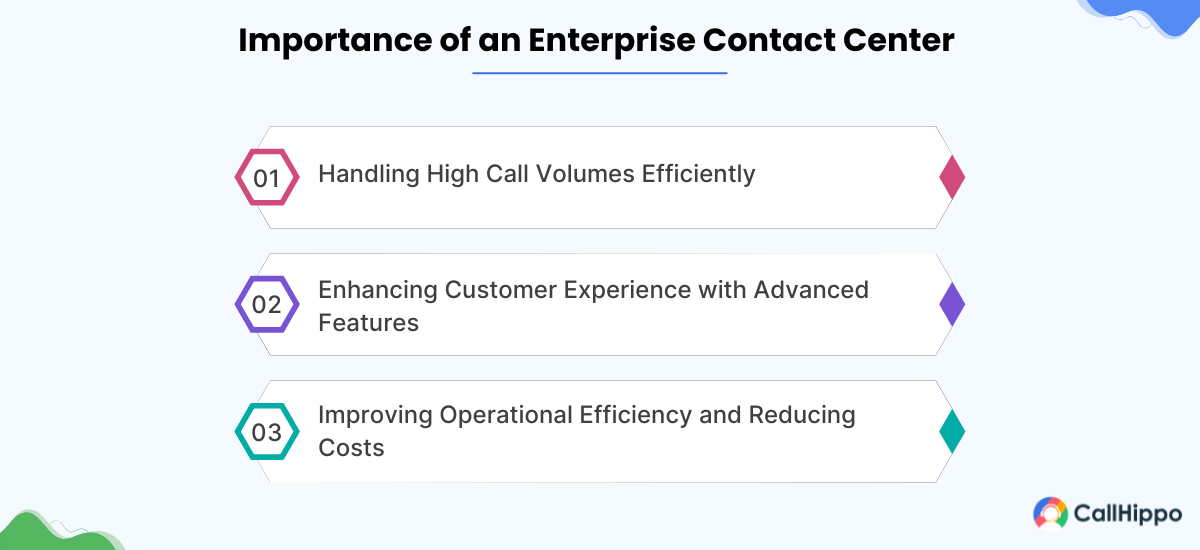 Importance of an Enterprise Contact Center

01 Handling High Call Volumes Efficiently

02 Enhancing Customer Experience with Advanced Features

03 Improving Operational Efficiency and Reducing Costs

CallHippo